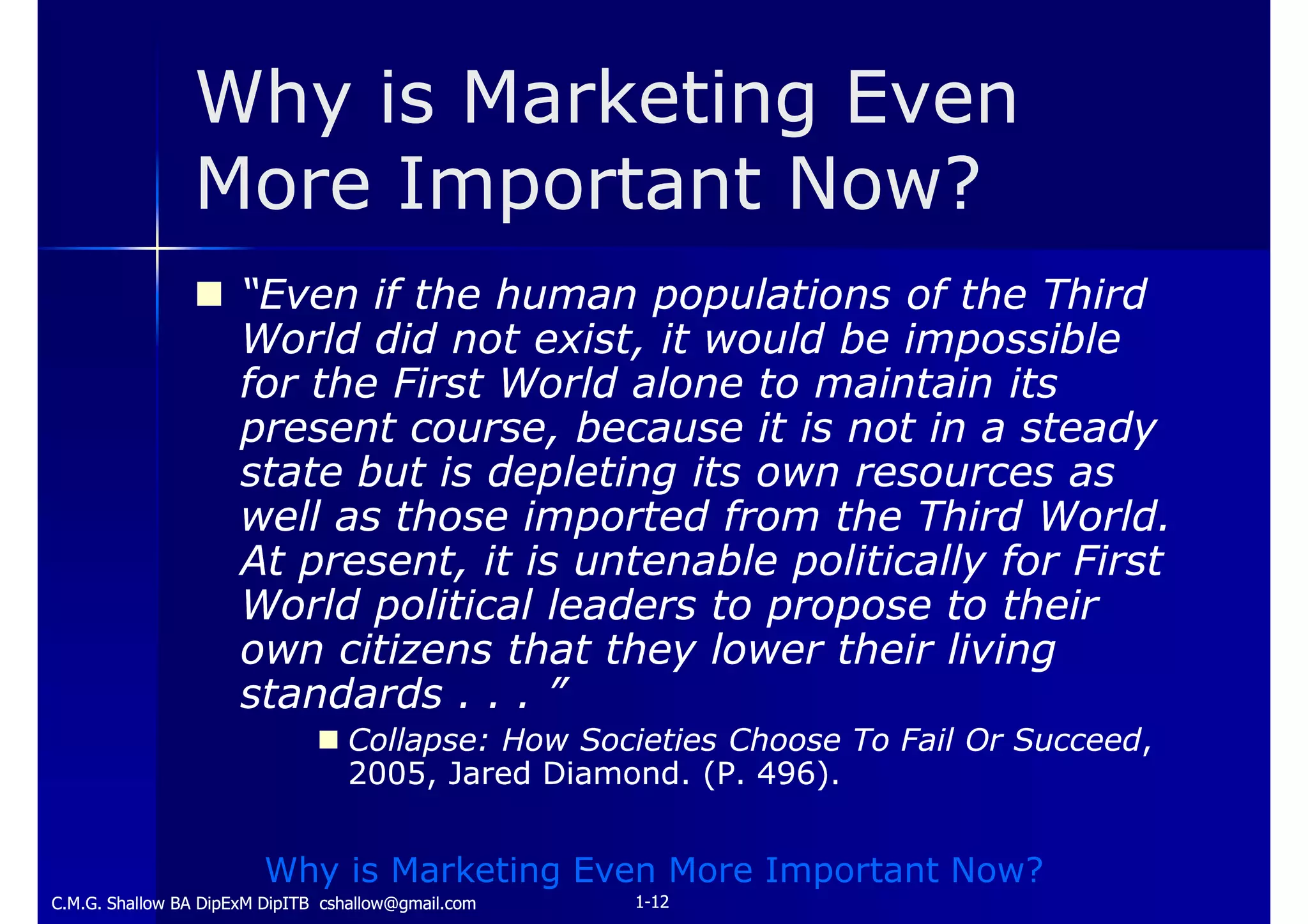 Why is Marketing Even More Important Now?

“Even if the human populations of the Third World did not exist, it would be impossible for the First World alone to maintain its present course, because it is not in a steady state but is depleting its own resources as well as those imported from the Third World. At present, it is untenable politically for First World political leaders to propose to their own citizens that they lower their living standards . . . ”

Collapse: How Societies Choose To Fail Or Succeed, 2005, Jared Diamond. (P. 496).

Why is Marketing Even More Important Now?

C.M.G. Shallow BA DipExM DipITB cshallow@gmail.com

1-12